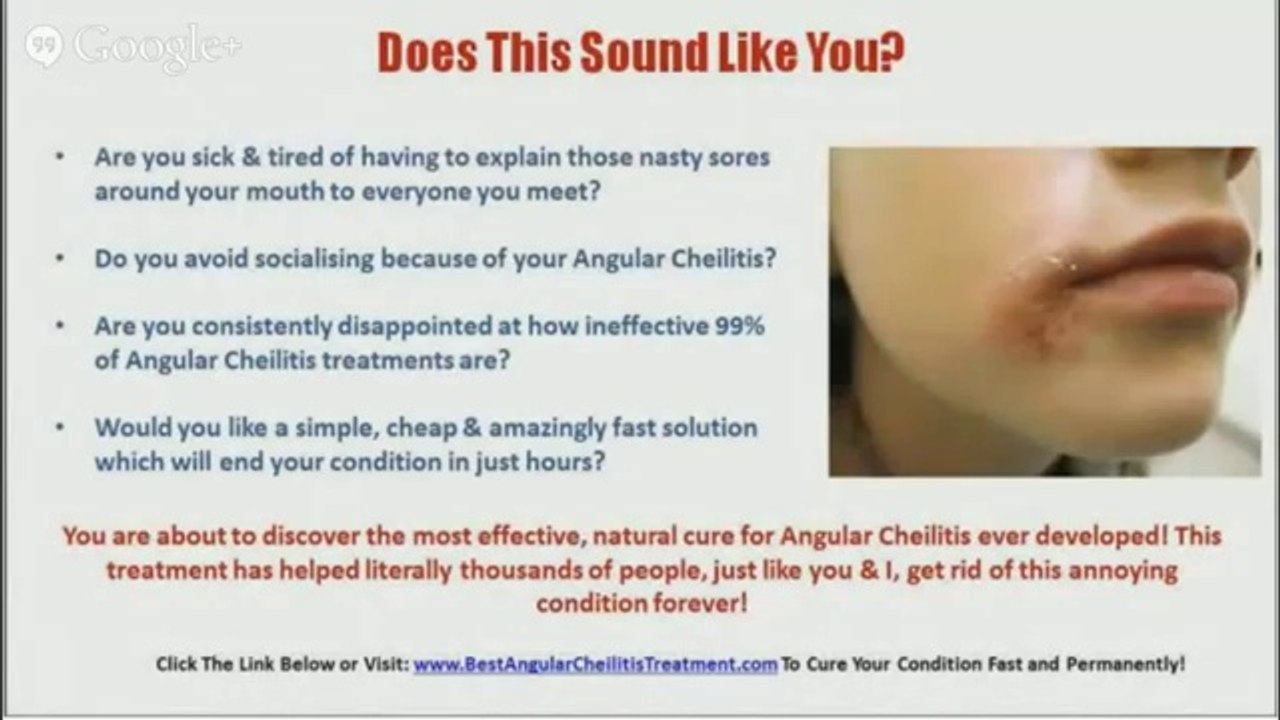 Google+

Does This Sound Like You?

• Are you sick & tired of having to explain those nasty sores around your mouth to everyone you meet?

• Do you avoid socialising because of your Angular Cheilitis?

• Are you consistently disappointed at how ineffective 99% of Angular Cheilitis treatments are?

• Would you like a simple, cheap & amazingly fast solution which will end your condition in just hours?

You are about to discover the most effective, natural cure for Angular Cheilitis ever developed! This treatment has helped literally thousands of people, just like you & I, get rid of this annoying condition forever!

Click The Link Below or Visit: www.BestAngularCheilitisTreatment.com To Cure Your Condition Fast and Permanently!